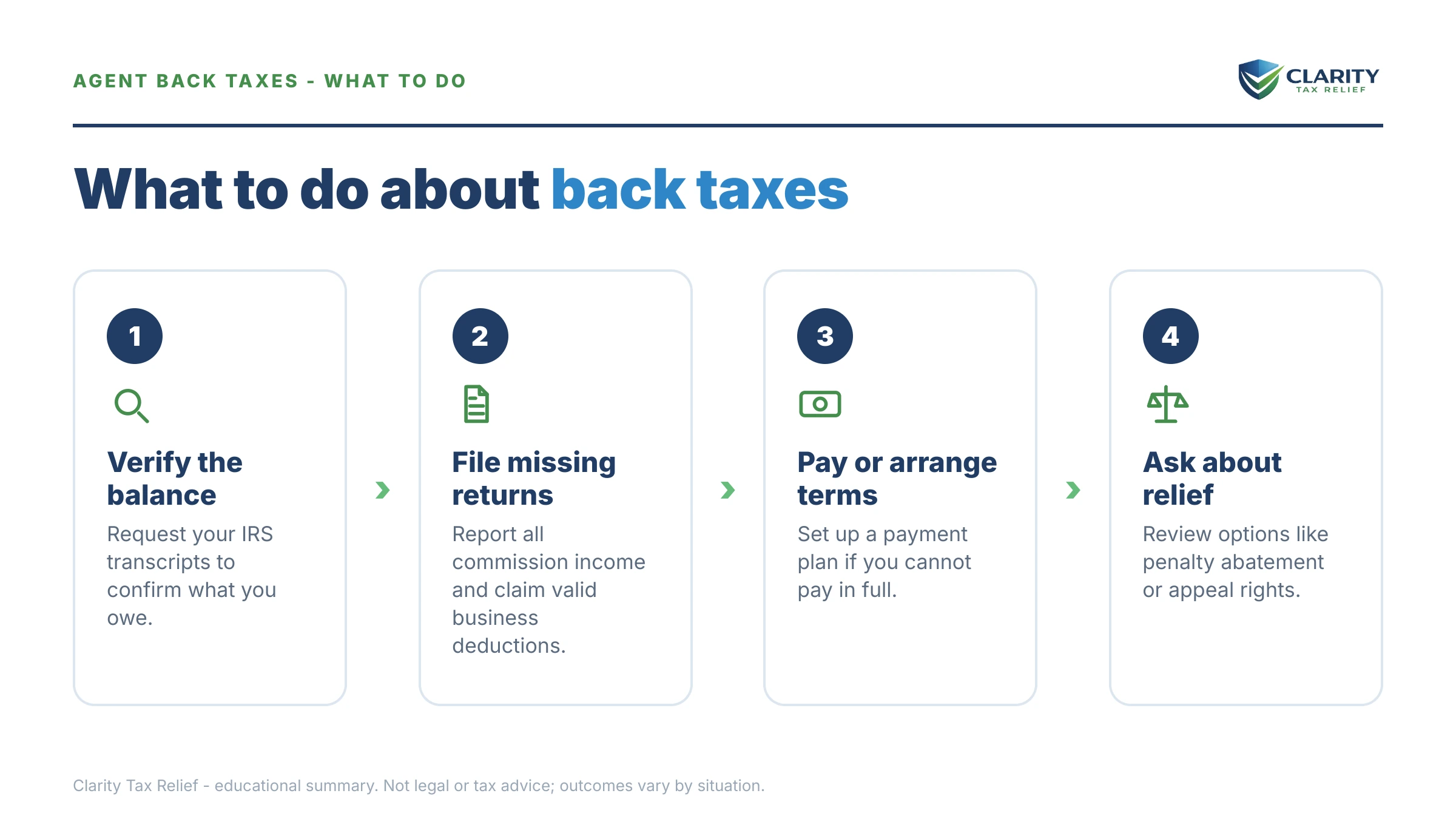 AGENT BACK TAXES - WHAT TO DO

CLARITY
TAX RELIEF

What to do about back taxes

1

Verify the balance

Request your IRS transcripts to confirm what you owe.

2

File missing returns

Report all commission income and claim valid business deductions.

3

Pay or arrange terms

Set up a payment plan if you cannot pay in full.

4

Ask about relief

Review options like penalty abatement or appeal rights.

Clarity Tax Relief - educational summary. Not legal or tax advice; outcomes vary by situation.